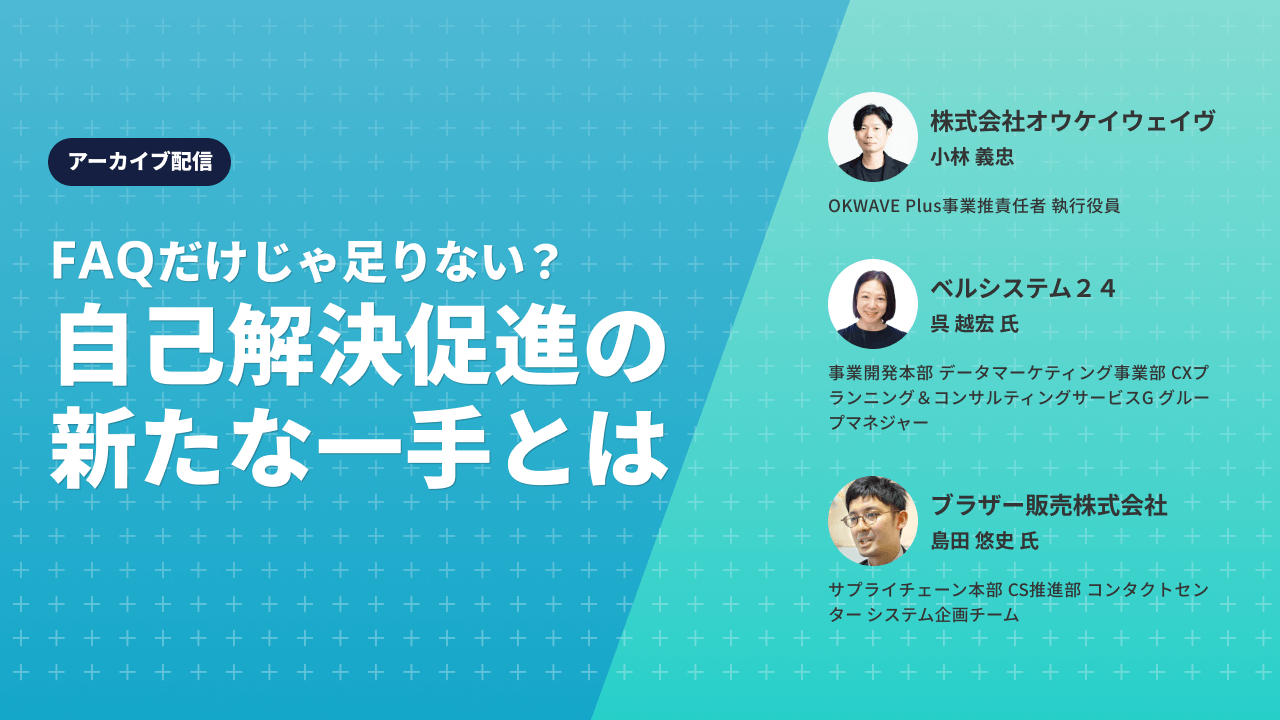 アーカイブ配信

FAQだけじゃ足りない？
自己解決促進の新たな一手とは

株式会社オウケイウェイヴ
小林 義忠

OKWAVE Plus事業推責任者 執行役員

ベルシステム２４
呉 越宏 氏

事業開発本部 データマーケティング事業部 CXプランニング＆コンサルティングサービスG グループマネジャー

ブラザー販売株式会社
島田 悠史 氏

サプライチェーン本部 CS推進部 コンタクトセンター システム企画チーム